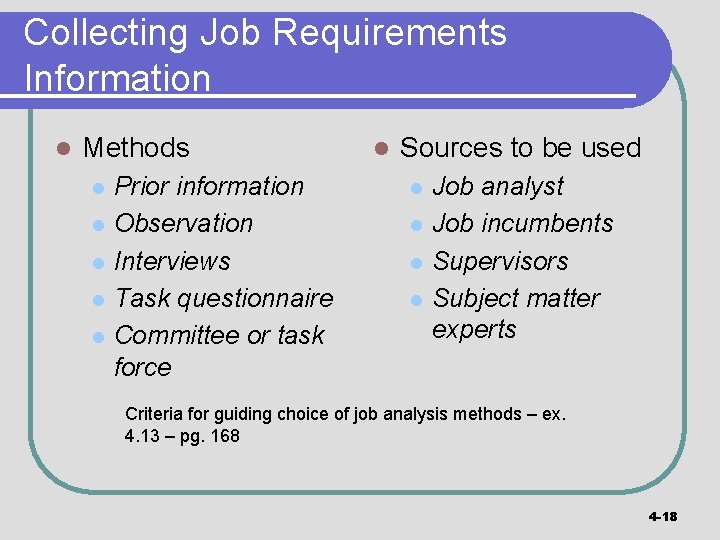 Collecting Job Requirements Information

- Methods
  - Prior information
  - Observation
  - Interviews
  - Task questionnaire
  - Committee or task force

- Sources to be used
  - Job analyst
  - Job incumbents
  - Supervisors
  - Subject matter experts

Criteria for guiding choice of job analysis methods – ex. 4.13 – pg. 168

4-18